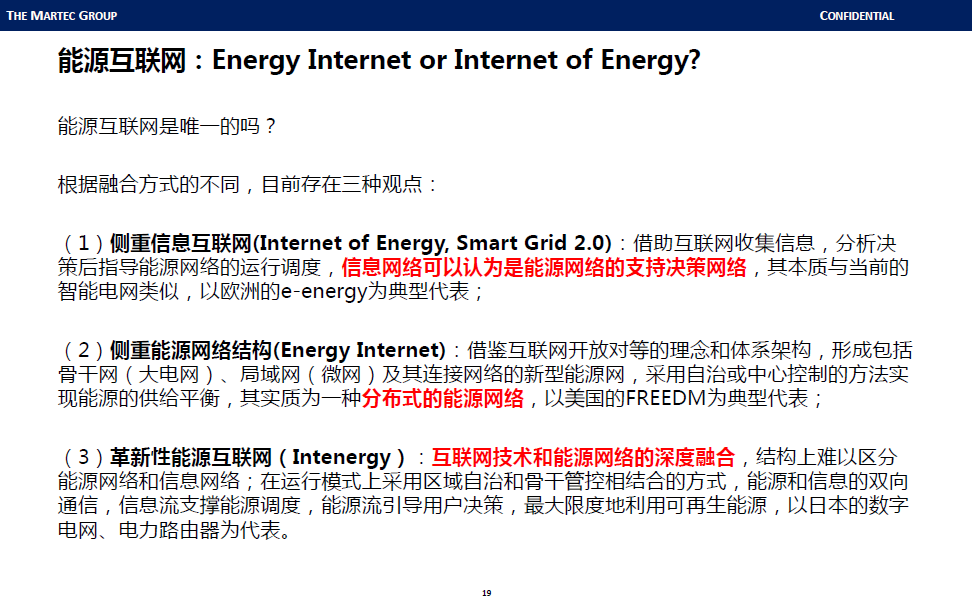 THE MARTEC GROUP

CONFIDENTIAL

能源互联网：Energy Internet or Internet of Energy?

能源互联网是唯一的吗？

根据融合方式的不同，目前存在三种观点：

（1）侧重信息互联网(Internet of Energy, Smart Grid 2.0)：借助互联网收集信息，分析决策后指导能源网络的运行调度，信息网络可以认为是能源网络的支持决策网络，其本质与当前的智能电网类似，以欧洲的e-energy为典型代表；

（2）侧重能源网络结构(Energy Internet)：借鉴互联网开放对等的理念和体系架构，形成包括骨干网（大电网）、局域网（微网）及其连接网络的新型能源网，采用自治或中心控制的方法实现能源的供给平衡，其实质为一种分布式的能源网络，以美国的FREEDM为典型代表；

（3）革新性能源互联网（Intenergy）：互联网技术和能源网络的深度融合，结构上难以区分能源网络和信息网络；在运行模式上采用区域自治和骨干管控相结合的方式，能源和信息的双向通信，信息流支撑能源调度，能源流引导用户决策，最大限度地利用可再生能源，以日本的数字电网、电力路由器为代表。

19